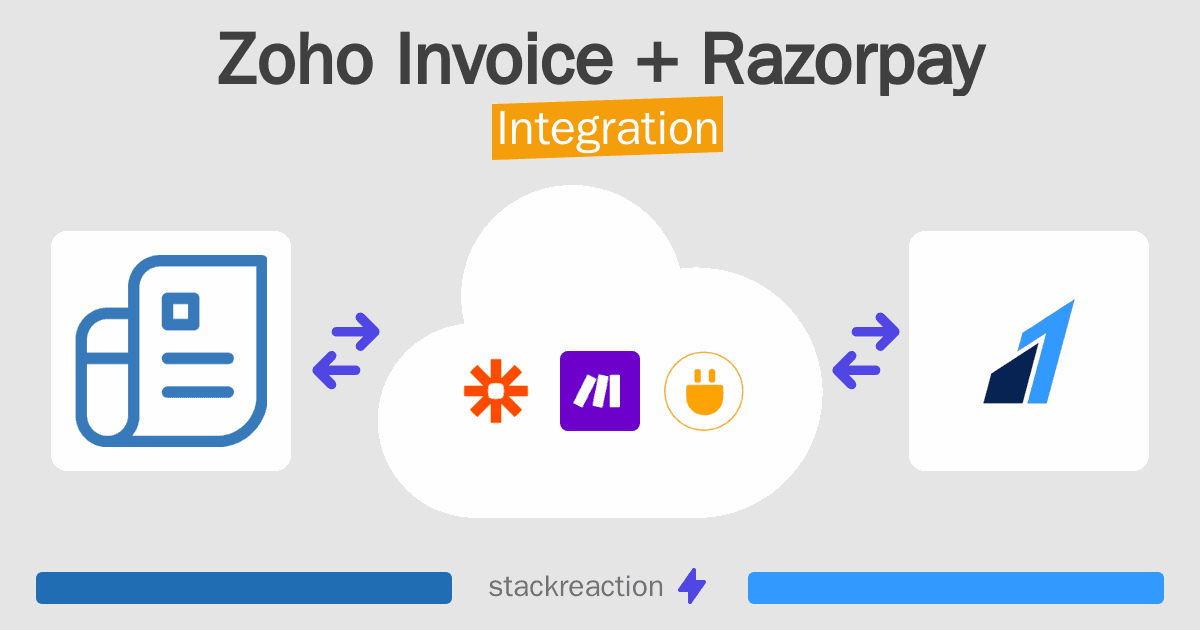 Zoho Invoice + Razorpay
Integration

stackreaction